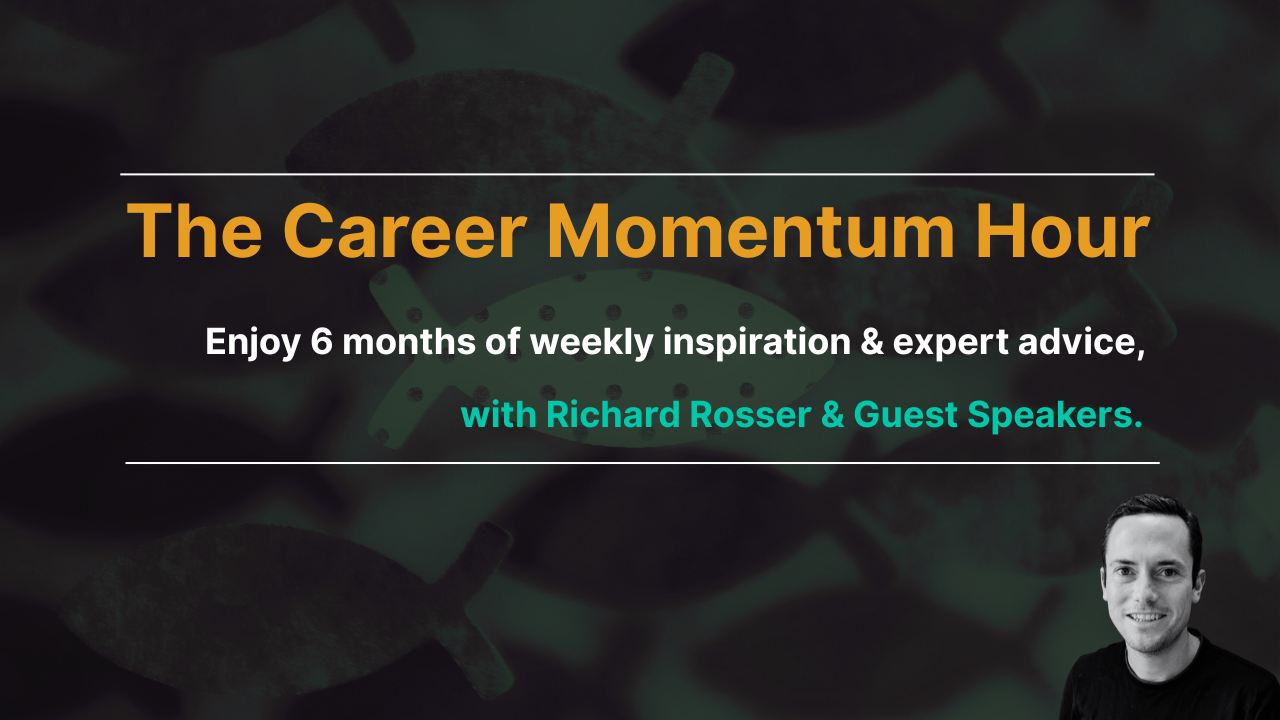 The Career Momentum Hour

Enjoy 6 months of weekly inspiration & expert advice,

with Richard Rosser & Guest Speakers.